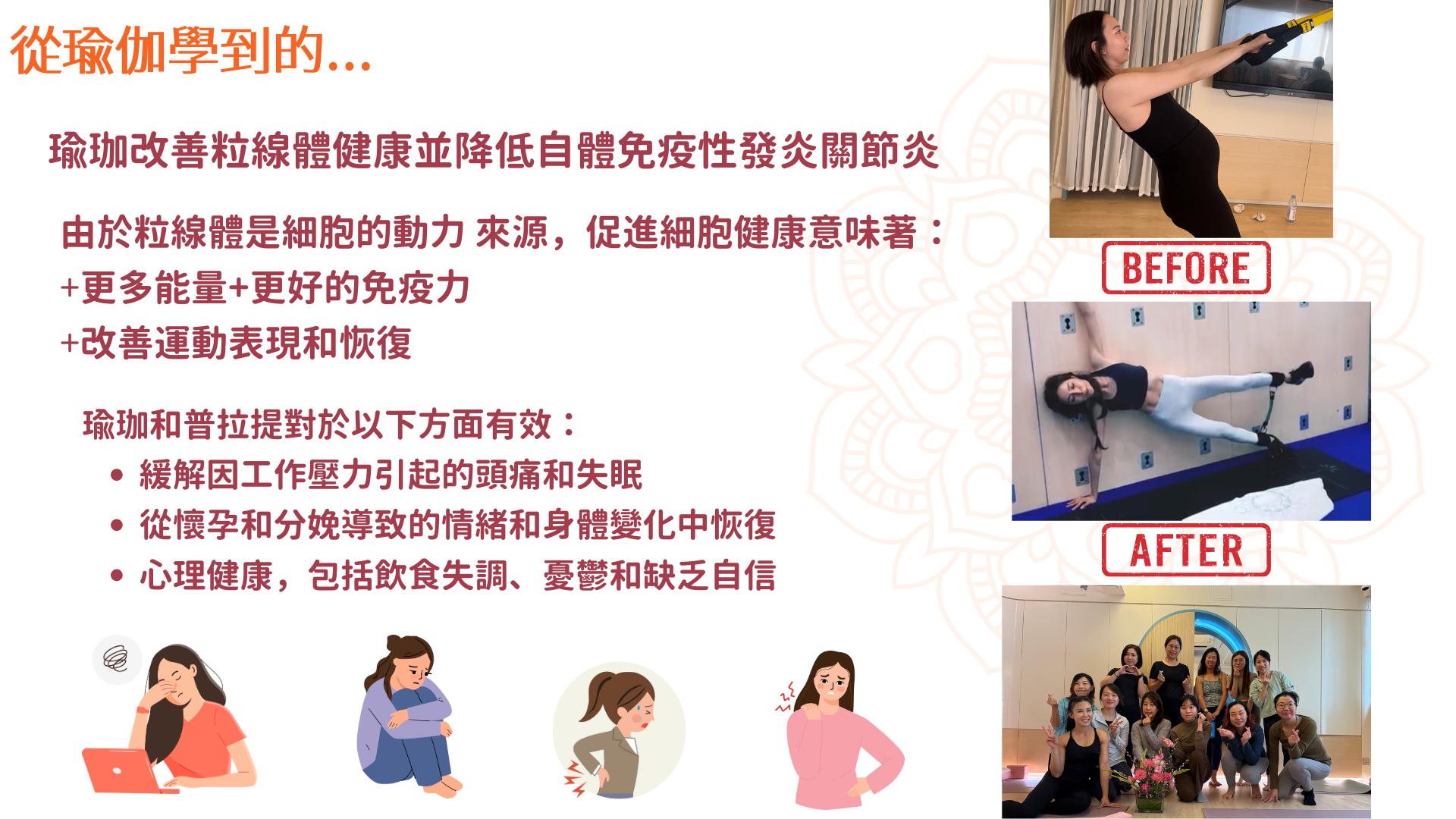 從瑜伽學到的...

瑜珈改善粒線體健康並降低自體免疫性發炎關節炎

由於粒線體是細胞的動力 來源，促進細胞健康意味著：
+更多能量+更好的免疫力
+改善運動表現和恢復

瑜珈和普拉提對於以下方面有效：
• 緩解因工作壓力引起的頭痛和失眠
• 從懷孕和分娩導致的情緒和身體變化中恢復
• 心理健康，包括飲食失調、憂鬱和缺乏自信

BEFORE

AFTER